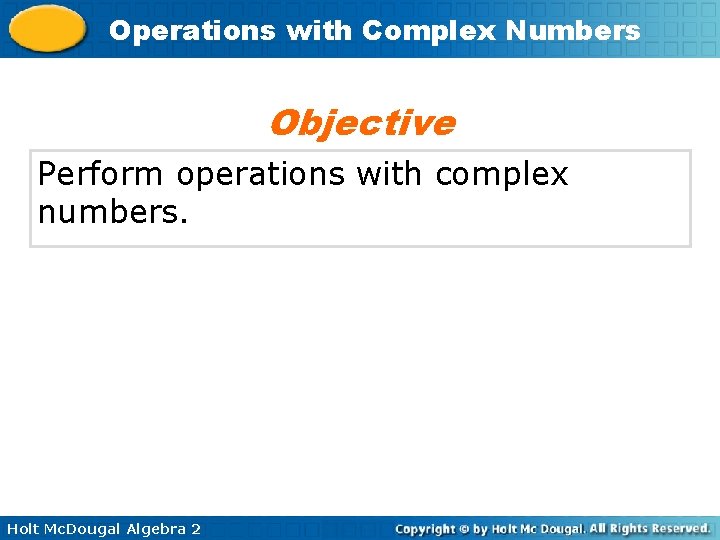 Operations with Complex Numbers

Objective

Perform operations with complex numbers.

Holt McDougal Algebra 2

Copyright © by Holt Mc Dougal. All Rights Reserved.